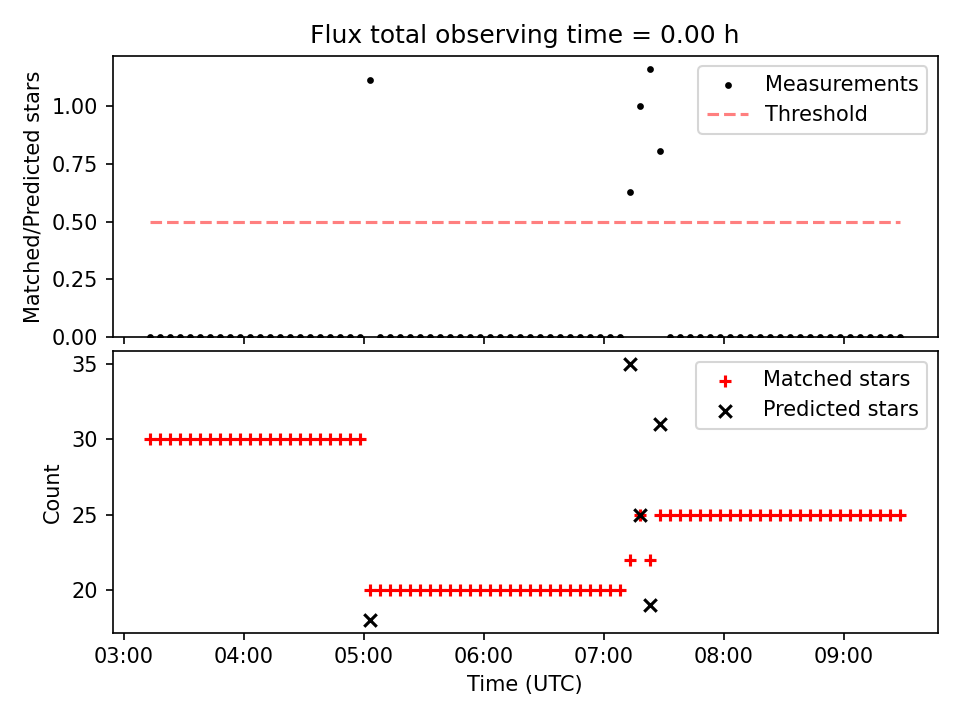 Flux total observing time = 0.00 h

Matched/Predicted stars

1.00
0.75
0.50
0.25
0.00

Measurements
Threshold

Count

35
30
25
20

Matched stars
Predicted stars

03:00
04:00
05:00
06:00
07:00
08:00
09:00

Time (UTC)